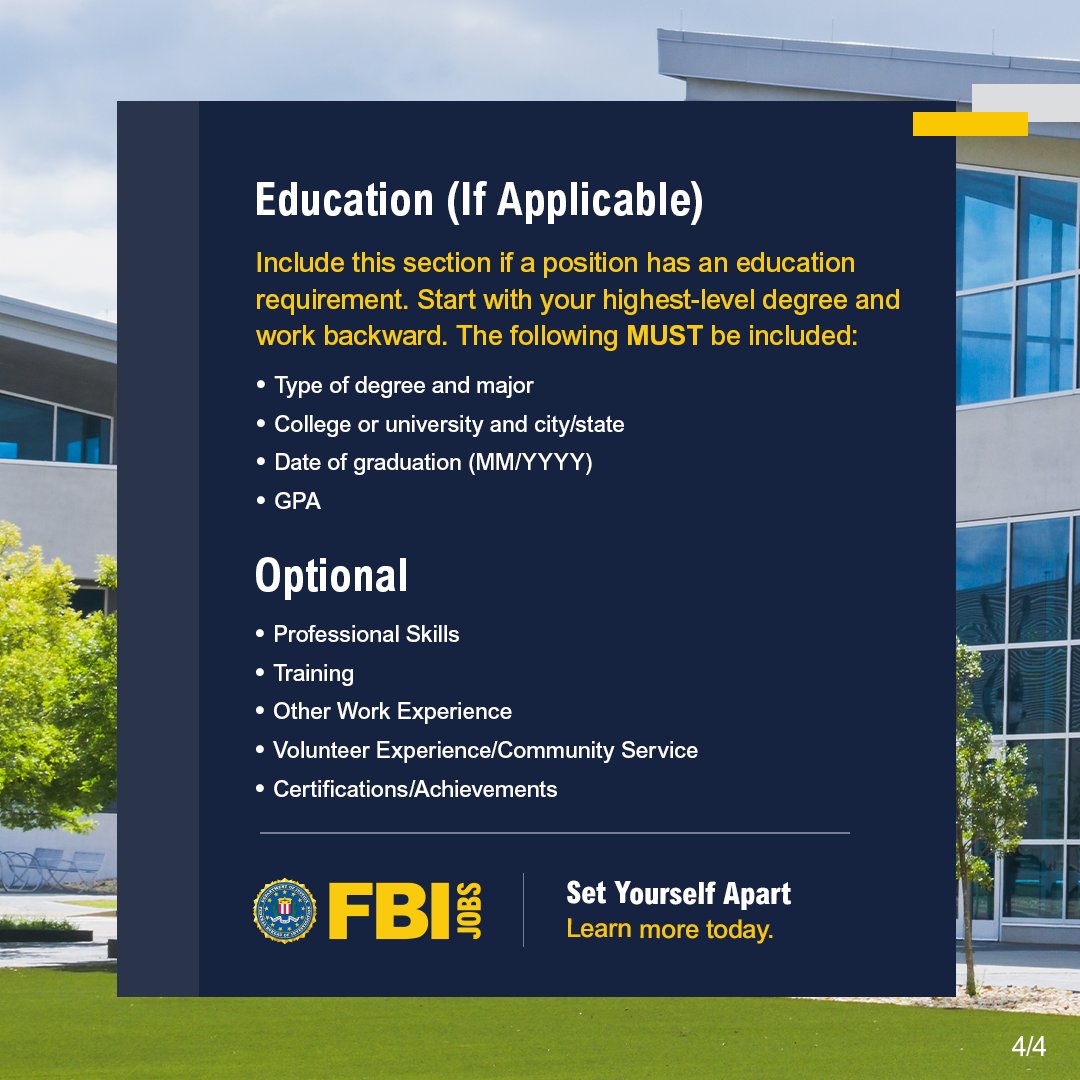 Education (If Applicable)

Include this section if a position has an education requirement. Start with your highest-level degree and work backward. The following MUST be included:

• Type of degree and major
• College or university and city/state
• Date of graduation (MM/YYYY)
• GPA

Optional

• Professional Skills
• Training
• Other Work Experience
• Volunteer Experience/Community Service
• Certifications/Achievements

FBI JOBS

Set Yourself Apart
Learn more today.

4/4